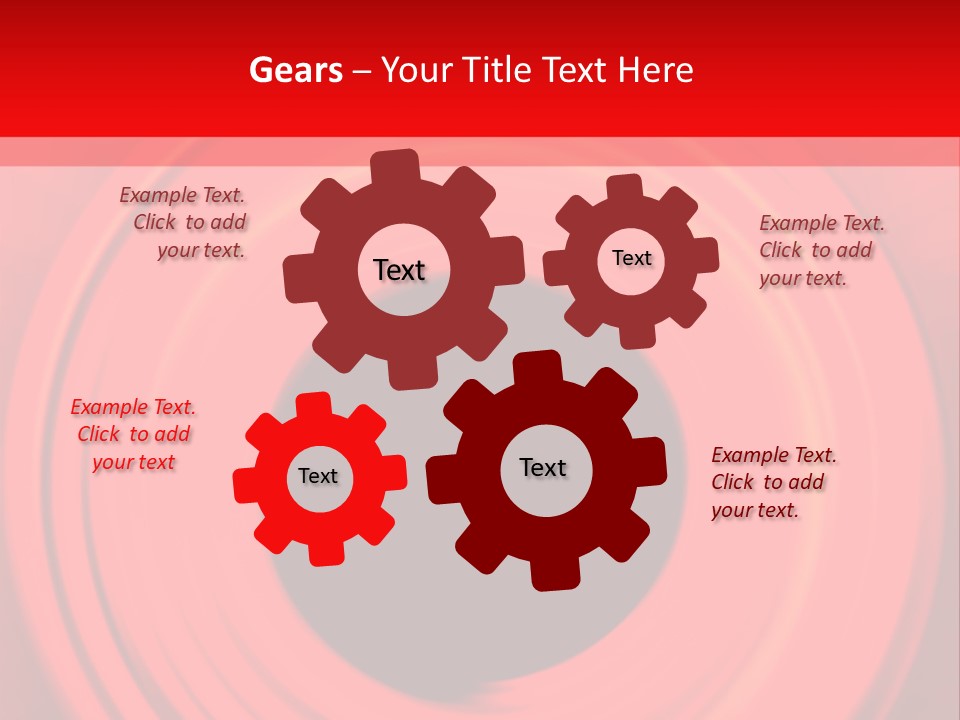 Gears – Your Title Text Here

Example Text. Click to add your text.

Text

Text

Example Text. Click to add your text.

Example Text. Click to add your text

Text

Text

Example Text. Click to add your text.